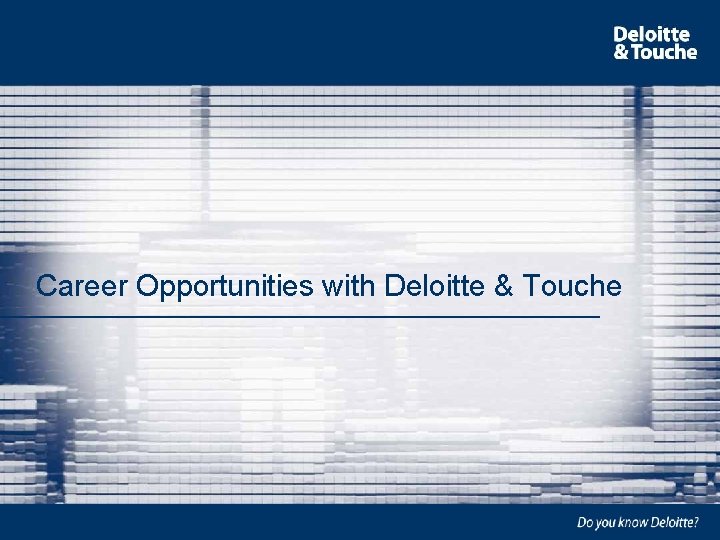 Deloitte
& Touche

Career Opportunities with Deloitte & Touche

Do you know Deloitte?